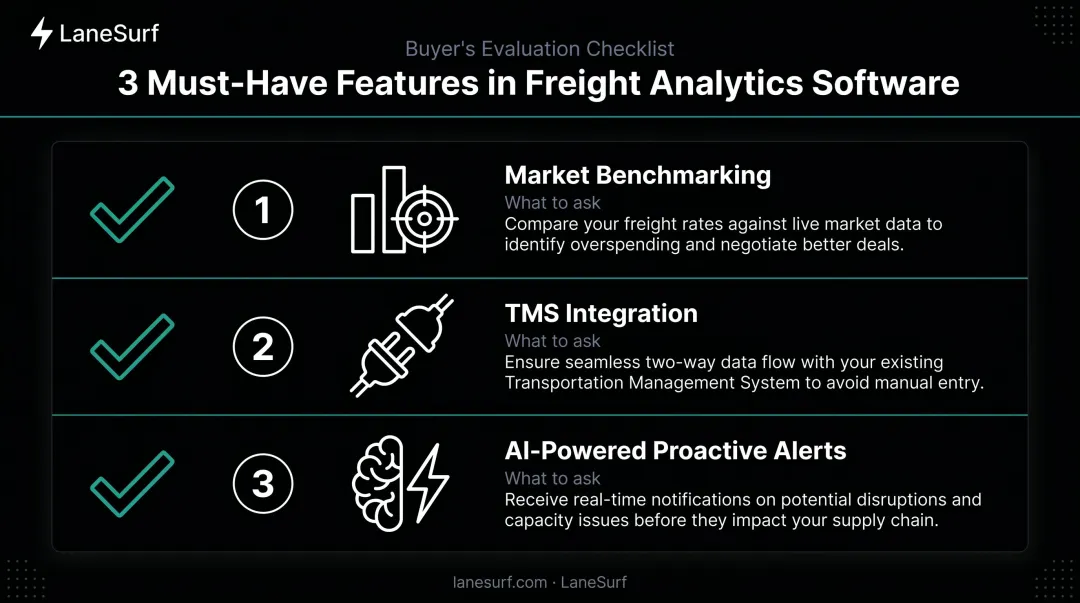 LaneSurf

Buyer's Evaluation Checklist

3 Must-Have Features in Freight Analytics Software

1

Market Benchmarking

What to ask

Compare your freight rates against live market data to identify overspending and negotiate better deals.

2

TMS Integration

What to ask

Ensure seamless two-way data flow with your existing Transportation Management System to avoid manual entry.

3

AI-Powered Proactive Alerts

What to ask

Receive real-time notifications on potential disruptions and capacity issues before they impact your supply chain.

lanesurf.com · LaneSurf